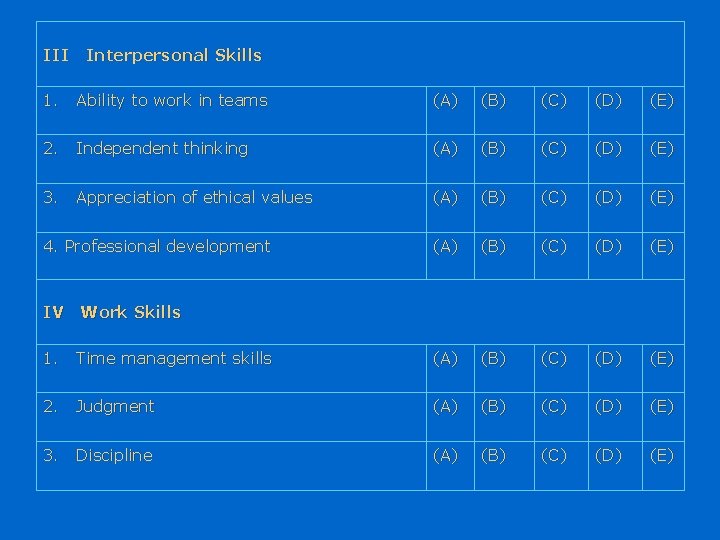 | III Interpersonal Skills | | | | | |
|---|---|---|---|---|---|
| 1. Ability to work in teams | (A) | (B) | (C) | (D) | (E) |
| 2. Independent thinking | (A) | (B) | (C) | (D) | (E) |
| 3. Appreciation of ethical values | (A) | (B) | (C) | (D) | (E) |
| 4. Professional development | (A) | (B) | (C) | (D) | (E) |
| IV Work Skills | | | | | |
| 1. Time management skills | (A) | (B) | (C) | (D) | (E) |
| 2. Judgment | (A) | (B) | (C) | (D) | (E) |
| 3. Discipline | (A) | (B) | (C) | (D) | (E) |